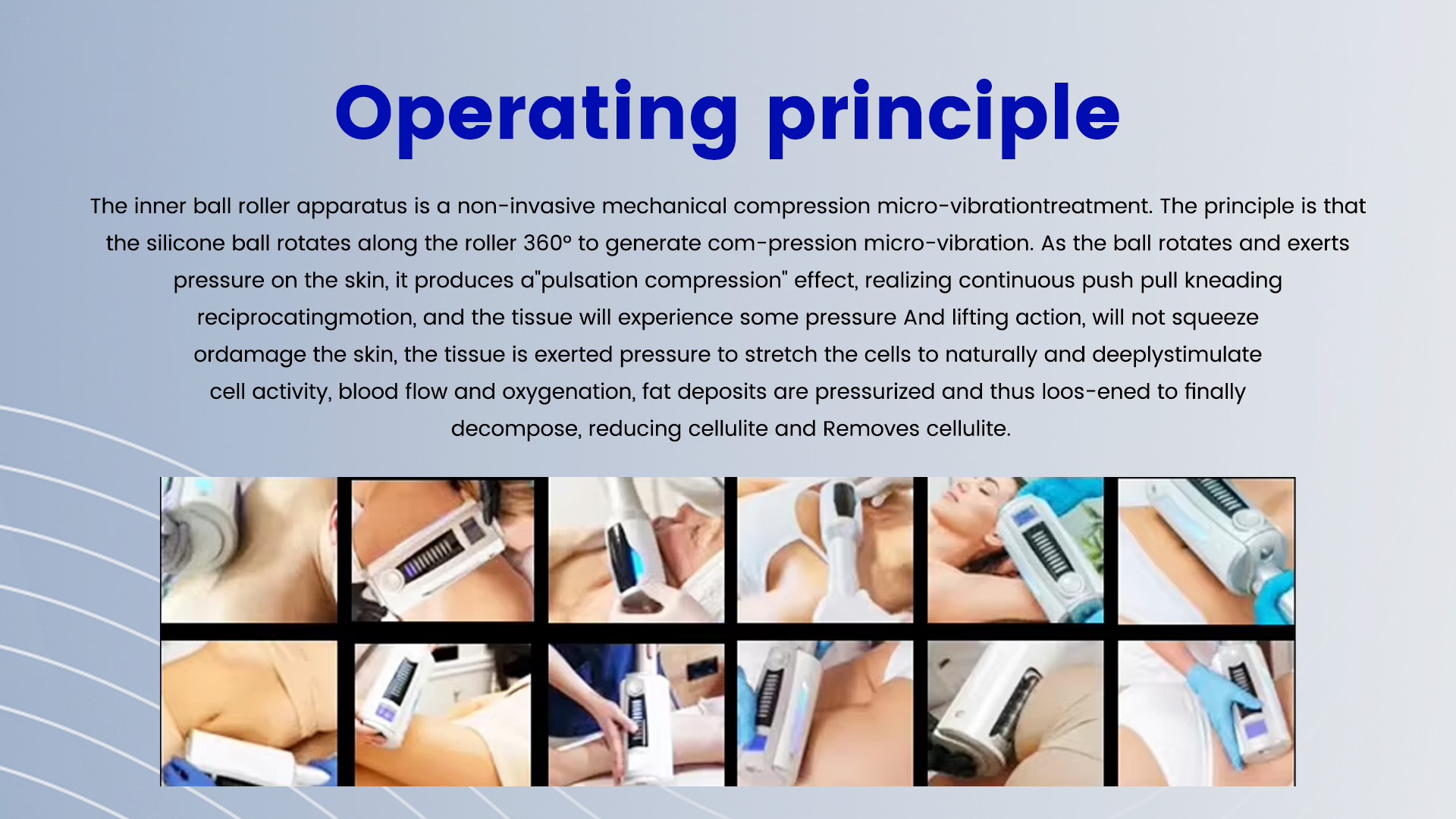 Operating principle

The inner ball roller apparatus is a non-invasive mechanical compression micro-vibrationtreatment. The principle is that the silicone ball rotates along the roller 360° to generate com-pression micro-vibration. As the ball rotates and exerts pressure on the skin, it produces a"pulsation compression" effect, realizing continuous push pull kneading reciprocatingmotion, and the tissue will experience some pressure And lifting action, will not squeeze ordamage the skin, the tissue is exerted pressure to stretch the cells to naturally and deeplystimulate cell activity, blood flow and oxygenation, fat deposits are pressurized and thus loos-ened to finally decompose, reducing cellulite and Removes cellulite.